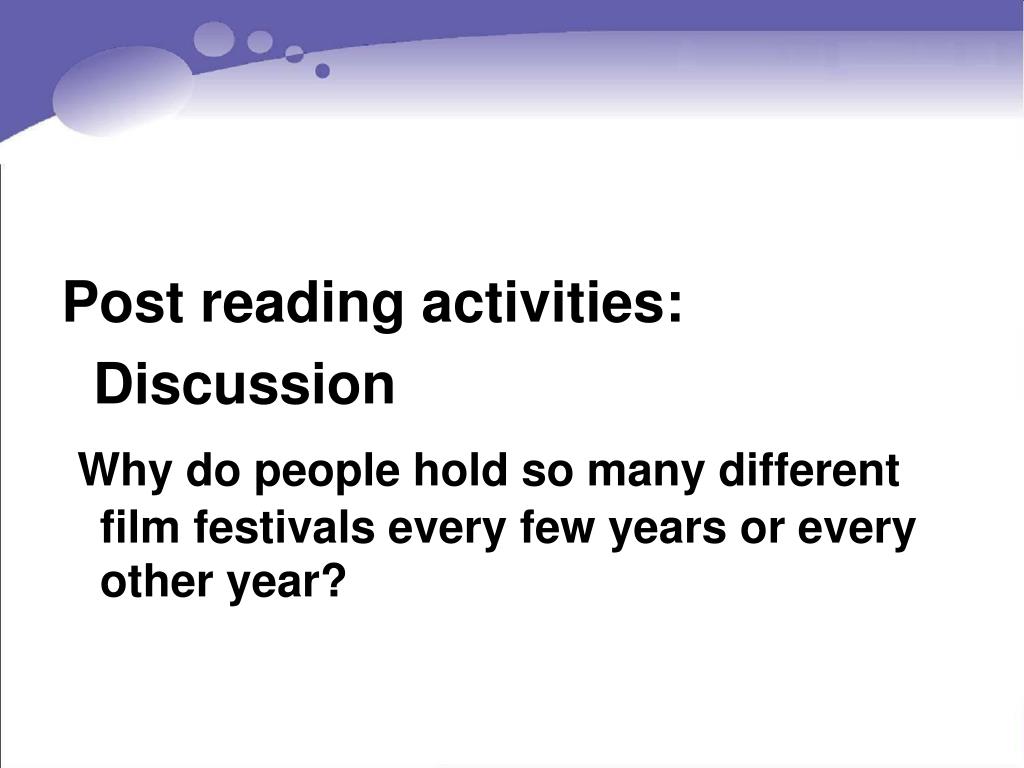 Post reading activities:

Discussion

Why do people hold so many different film festivals every few years or every other year?